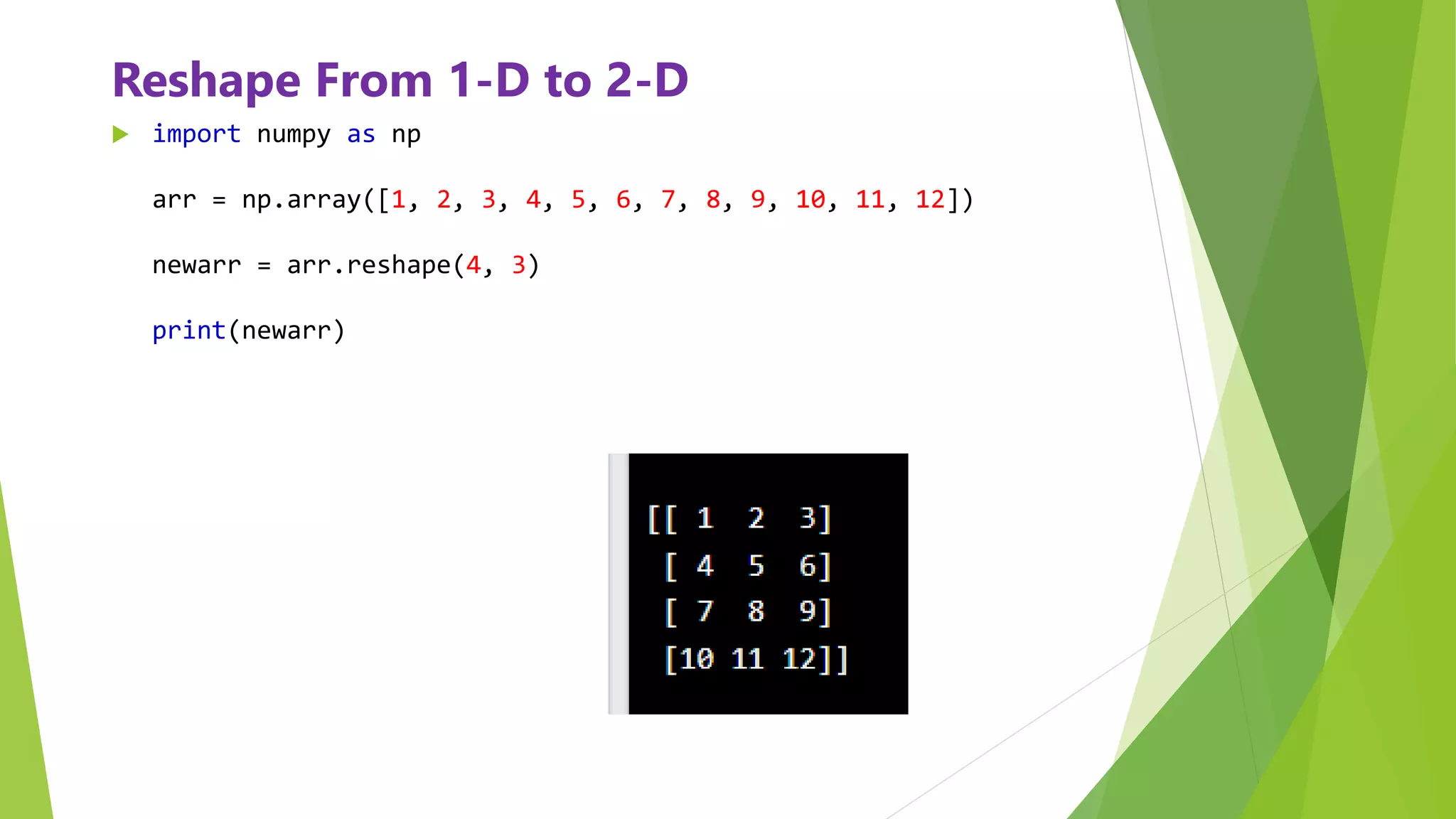 Reshape From 1-D to 2-D

import numpy as np

arr = np.array([1, 2, 3, 4, 5, 6, 7, 8, 9, 10, 11, 12])

newarr = arr.reshape(4, 3)

print(newarr)

[[ 1  2  3]
 [ 4  5  6]
 [ 7  8  9]
 [10 11 12]]